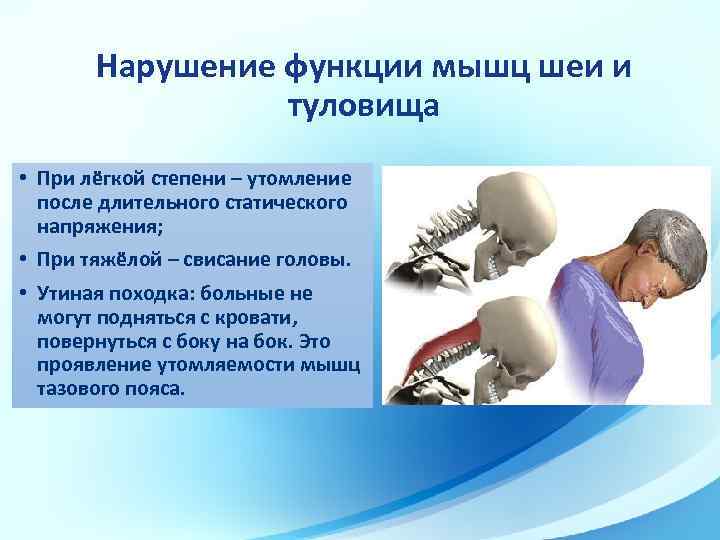 Нарушение функции мышц шеи и туловища

• При лёгкой степени – утомление после длительного статического напряжения;

• При тяжёлой – свисание головы.

• Утиная походка: больные не могут подняться с кровати, повернуться с боку на бок. Это проявление утомляемости мышц тазового пояса.